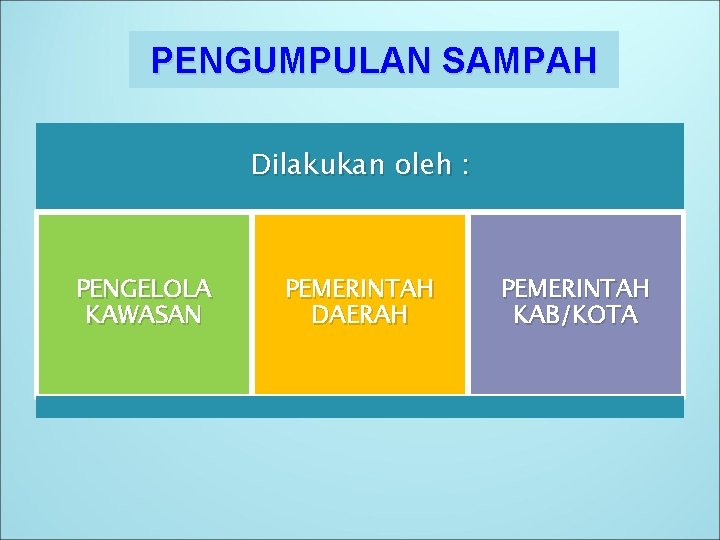 PENGUMPULAN SAMPAH

Dilakukan oleh :

PENGELOLA KAWASAN

PEMERINTAH DAERAH

PEMERINTAH KAB/KOTA